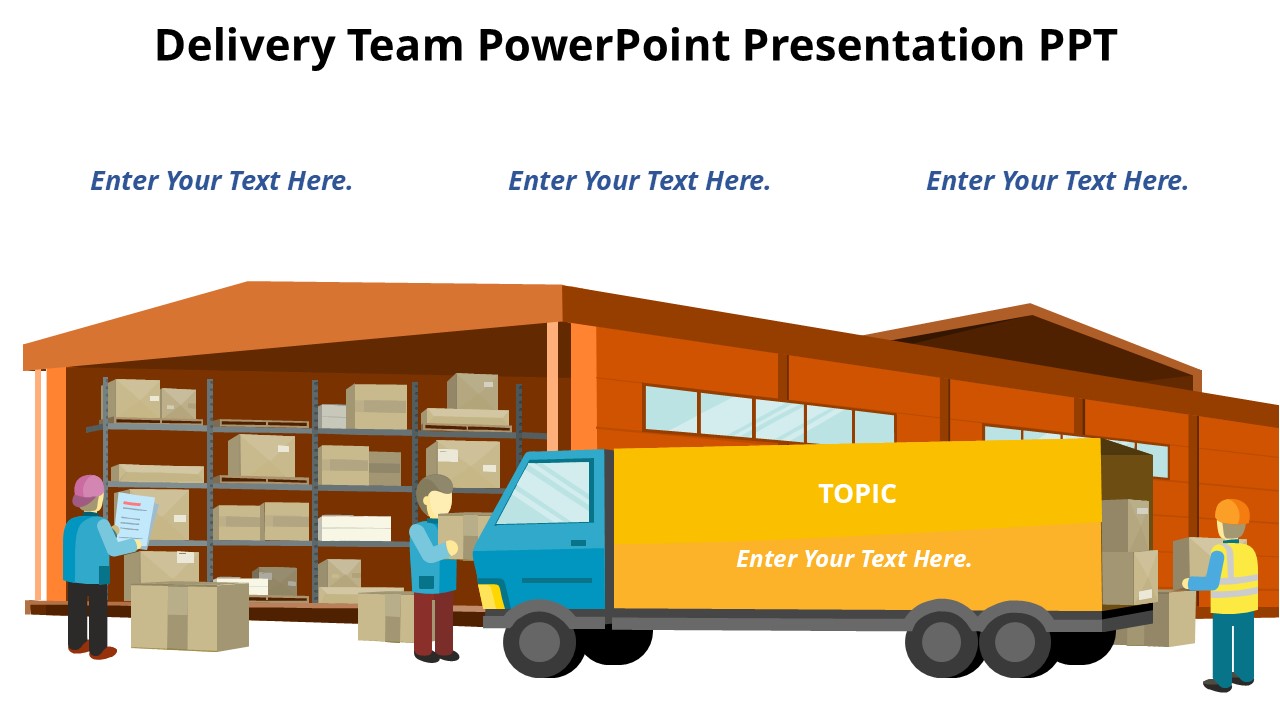 Delivery Team PowerPoint Presentation PPT

Enter Your Text Here.

Enter Your Text Here.

Enter Your Text Here.

TOPIC

Enter Your Text Here.